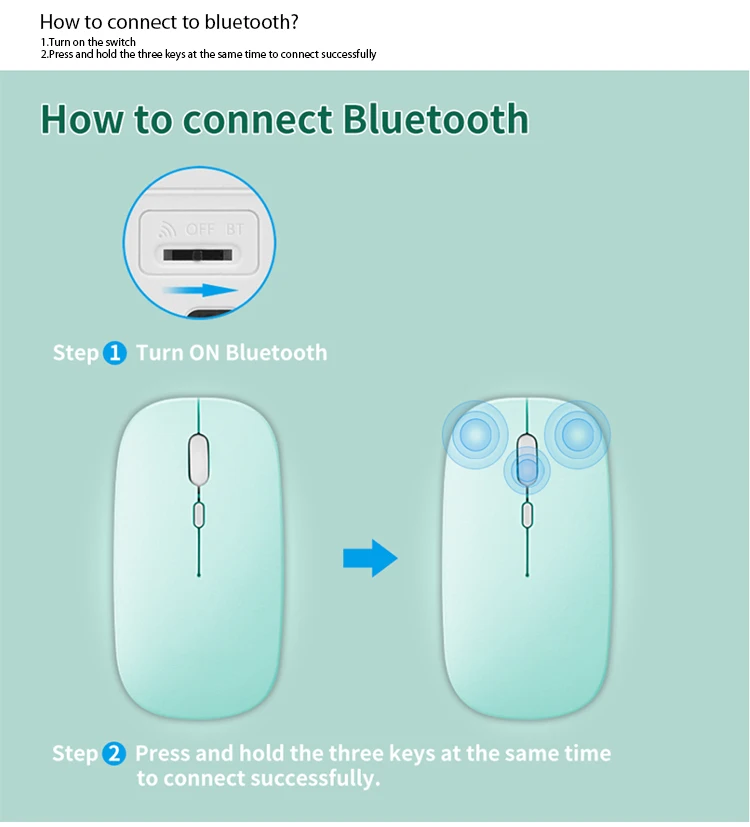 How to connect to bluetooth?
1.Turn on the switch
2.Press and hold the three keys at the same time to connect successfully

How to connect Bluetooth

OFF BT

Step 1 Turn ON Bluetooth

Step 2 Press and hold the three keys at the same time to connect successfully.